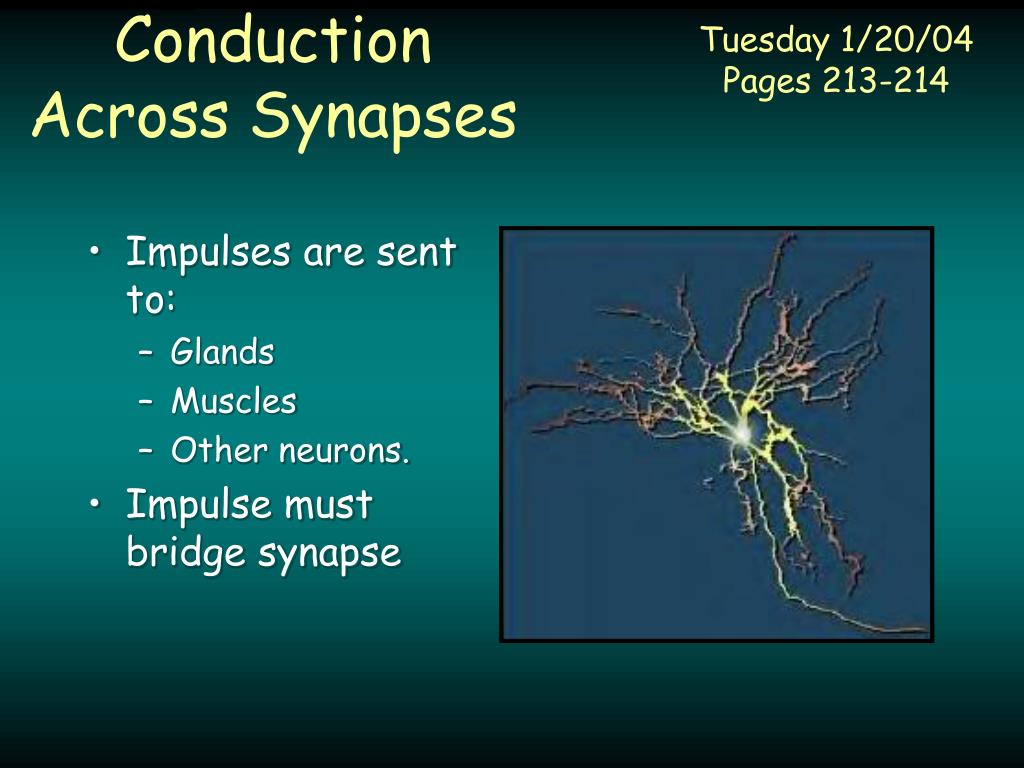 Conduction Across Synapses

Tuesday 1/20/04
Pages 213-214

• Impulses are sent to:
– Glands
– Muscles
– Other neurons.
• Impulse must bridge synapse